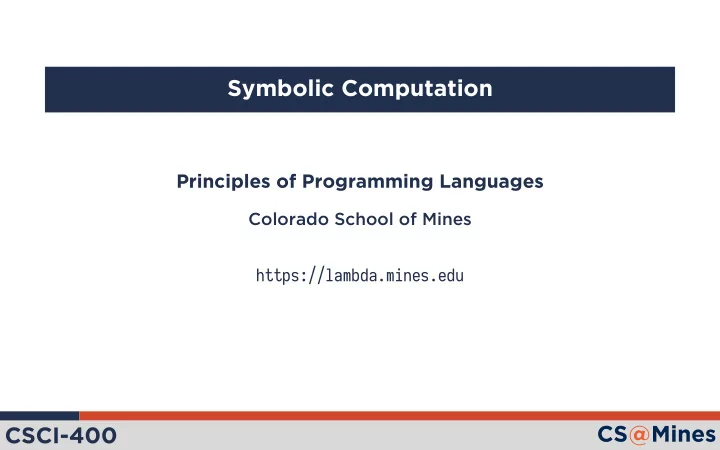 Symbolic Computation

Principles of Programming Languages

Colorado School of Mines

https://lambda.mines.edu

CSCI-400

CS@Mines